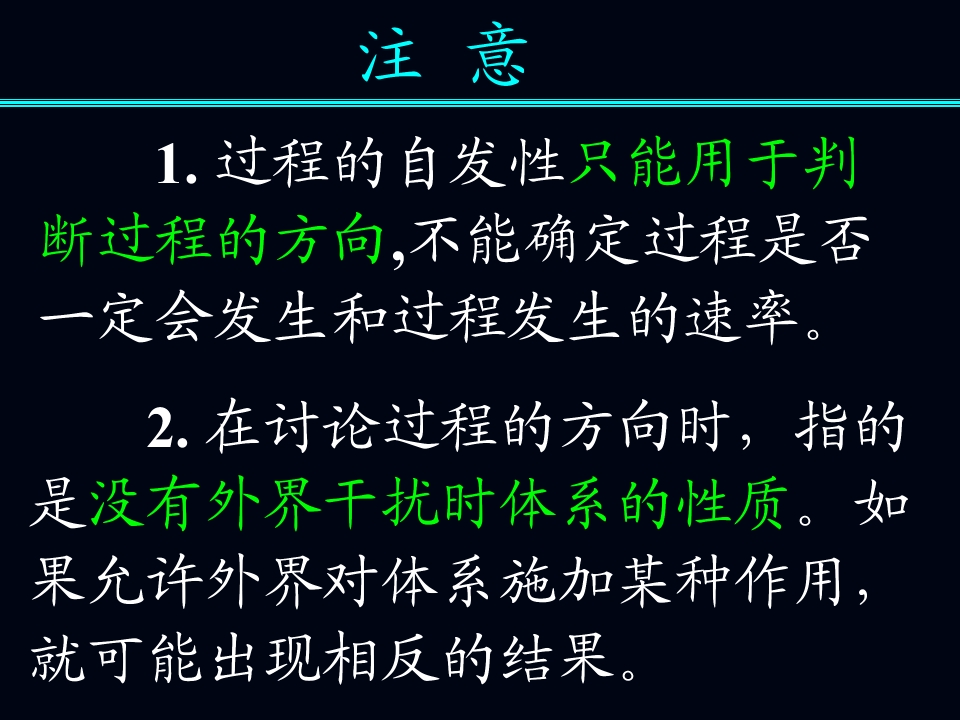 注 意

1. 过程的自发性只能用于判断过程的方向,不能确定过程是否一定会发生和过程发生的速率。

2. 在讨论过程的方向时，指的是没有外界干扰时体系的性质。如果允许外界对体系施加某种作用，就可能出现相反的结果。